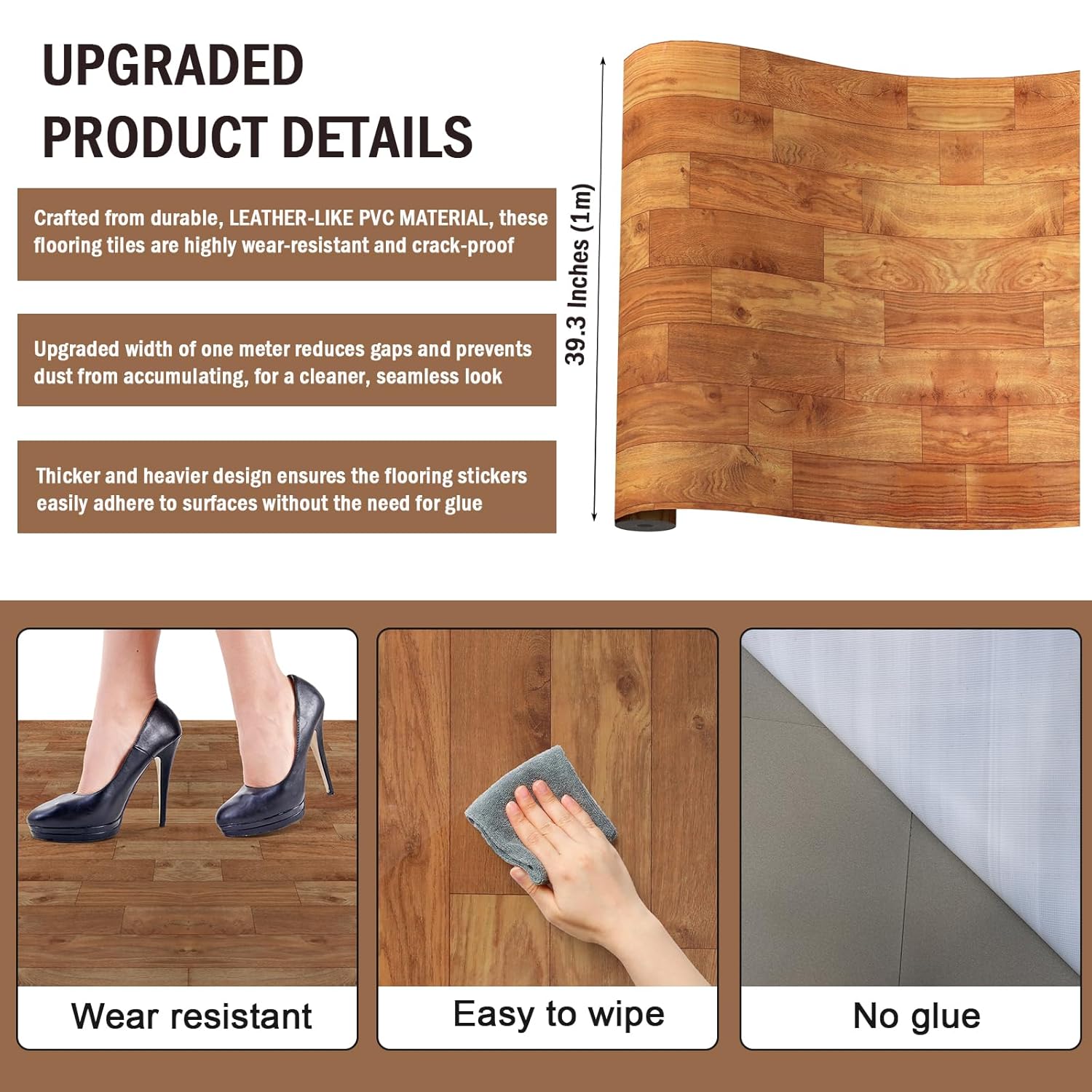 UPGRADED PRODUCT DETAILS

Crafted from durable, LEATHER-LIKE PVC MATERIAL, these flooring tiles are highly wear-resistant and crack-proof

Upgraded width of one meter reduces gaps and prevents dust from accumulating, for a cleaner, seamless look

Thicker and heavier design ensures the flooring stickers easily adhere to surfaces without the need for glue

39.3 Inches (1m)

Wear resistant

Easy to wipe

No glue